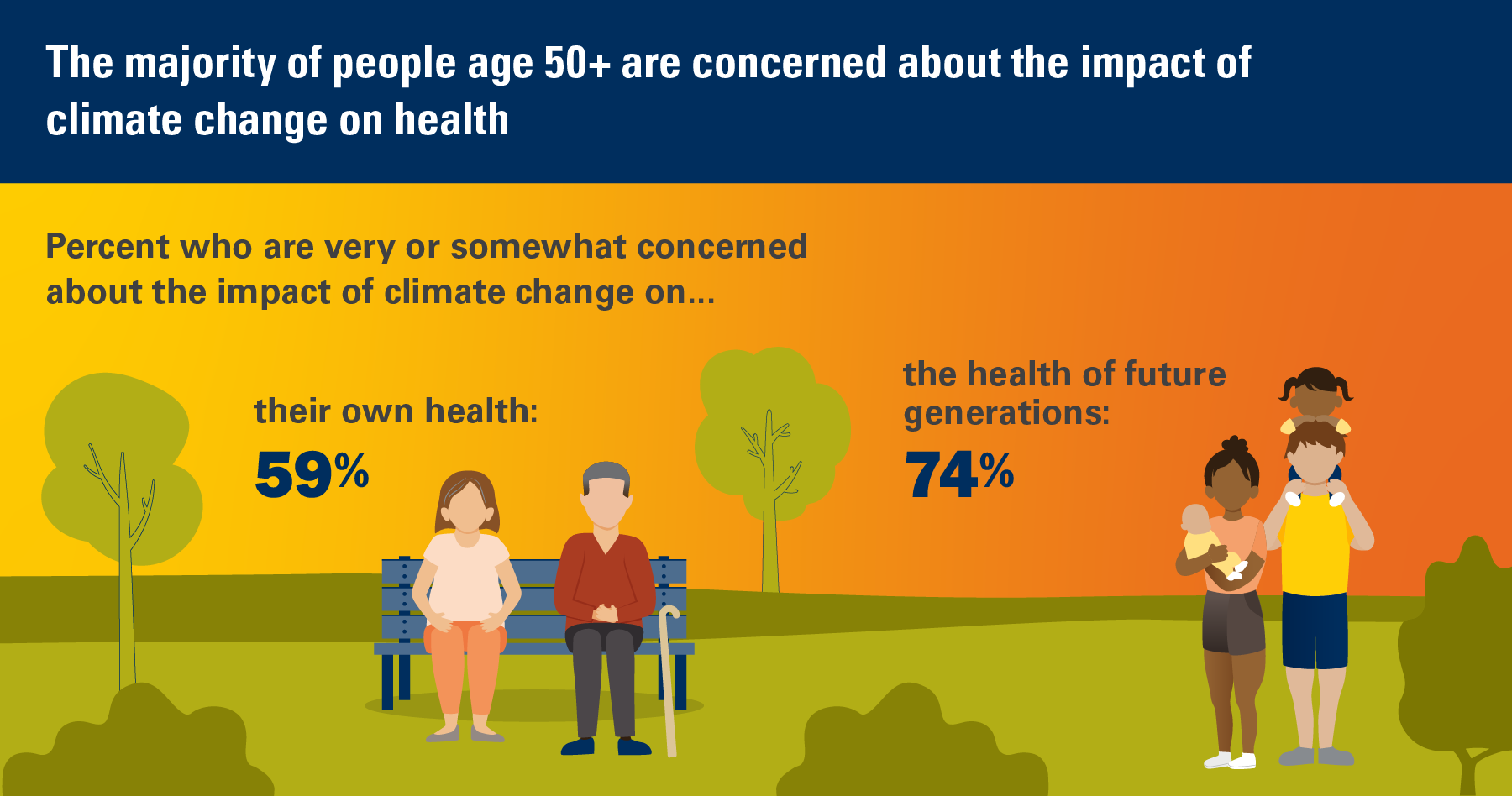 The majority of people age 50+ are concerned about the impact of climate change on health

Percent who are very or somewhat concerned about the impact of climate change on...

their own health:

59%

the health of future generations:

74%